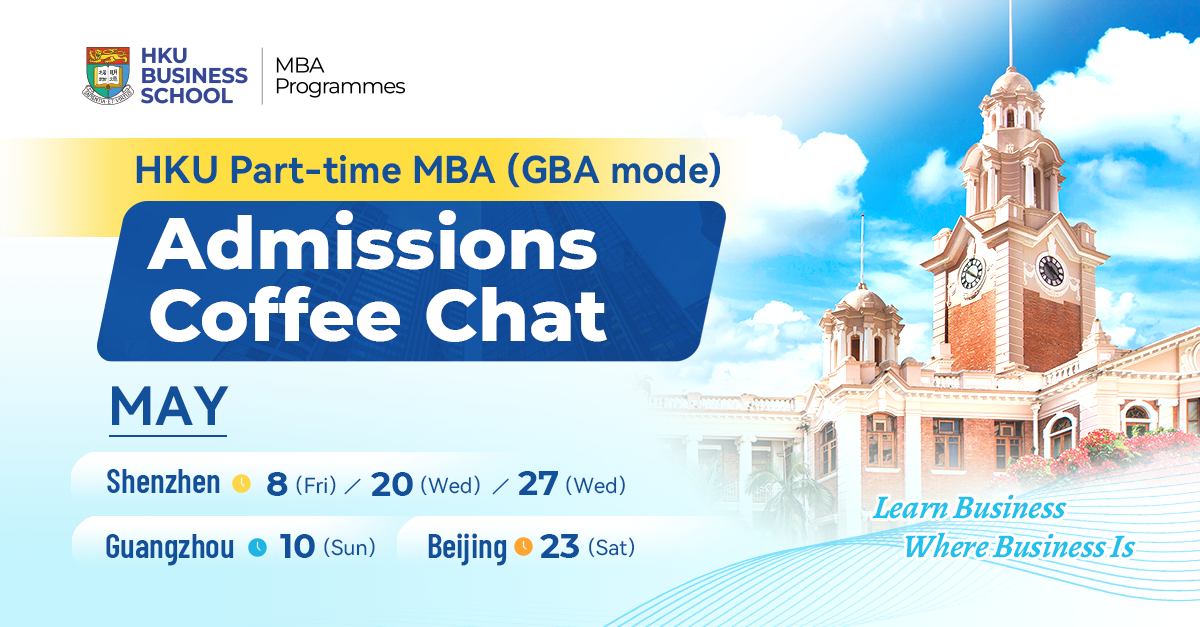 HKU BUSINESS SCHOOL

MBA Programmes

HKU Part-time MBA (GBA mode)

Admissions Coffee Chat

MAY

Shenzhen 8 (Fri) / 20 (Wed) / 27 (Wed)

Guangzhou 10 (Sun)

Beijing 23 (Sat)

Learn Business
Where Business Is